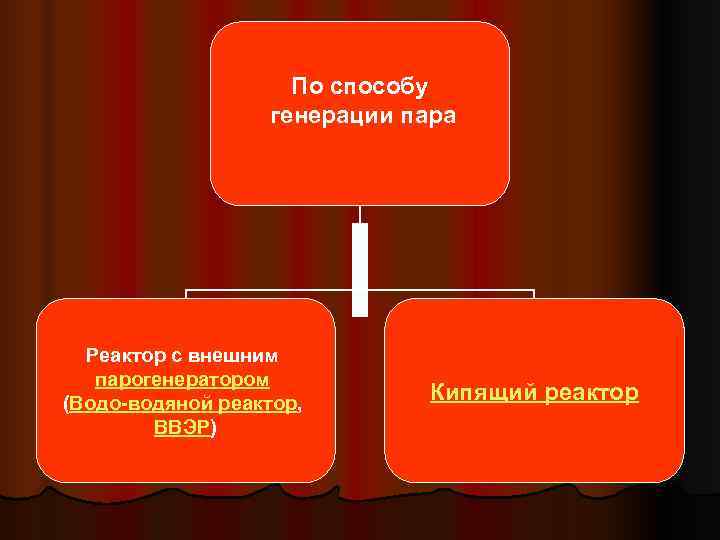 По способу генерации пара

Реактор с внешним парогенератором (Водо-водяной реактор, ВВЭР)

Кипящий реактор